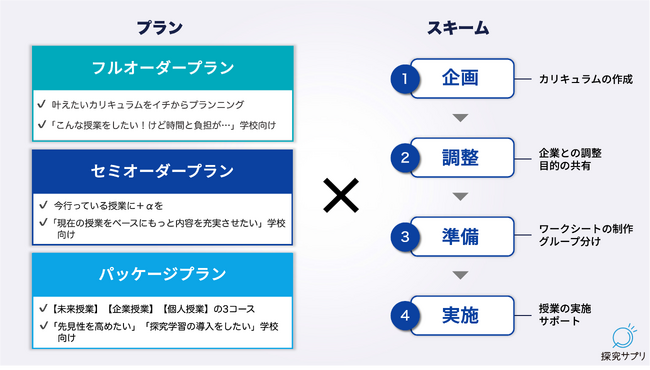 プラン

フルオーダープラン

✓ 叶えたいカリキュラムをイチからプランニング
✓「こんな授業をしたい！けど時間と負担が…」学校向け

セミオーダープラン

✓ 今行っている授業に＋αを
✓「現在の授業をベースにもっと内容を充実させたい」学校向け

パッケージプラン

✓【未来授業】【企業授業】【個人授業】の3コース
✓「先見性を高めたい」「探究学習の導入をしたい」学校向け

×

スキーム

1 企画 カリキュラムの作成

2 調整 企業との調整 目的の共有

3 準備 ワークシートの制作 グループ分け

4 実施 授業の実施 サポート

探究サプリ